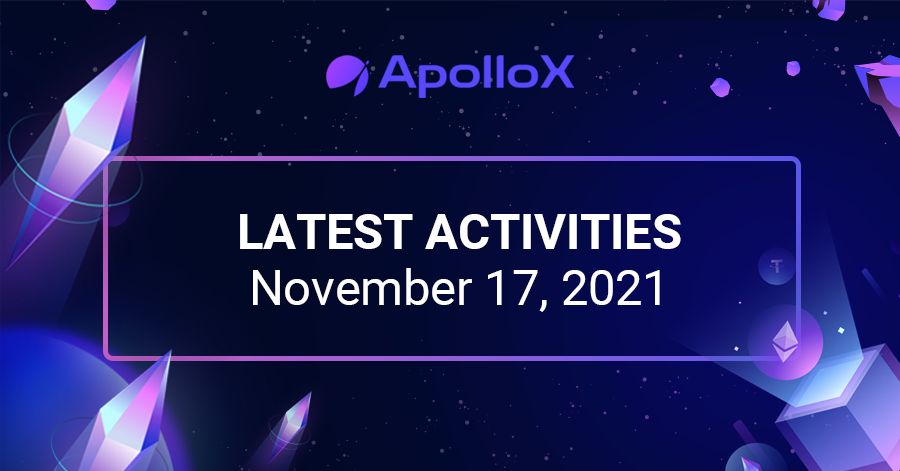 ApolloX

LATEST ACTIVITIES
November 17, 2021